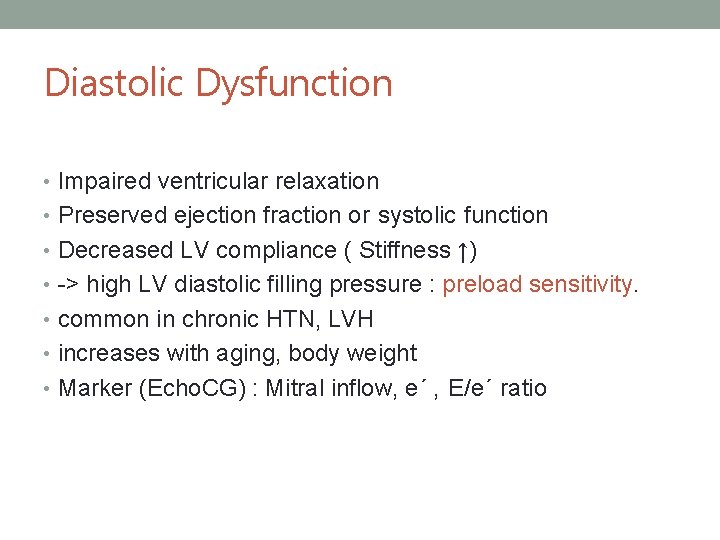 Diastolic Dysfunction

• Impaired ventricular relaxation
• Preserved ejection fraction or systolic function
• Decreased LV compliance ( Stiffness ↑)
• -> high LV diastolic filling pressure : preload sensitivity.
• common in chronic HTN, LVH
• increases with aging, body weight
• Marker (EchoCG) : Mitral inflow, e´ , E/e´ ratio